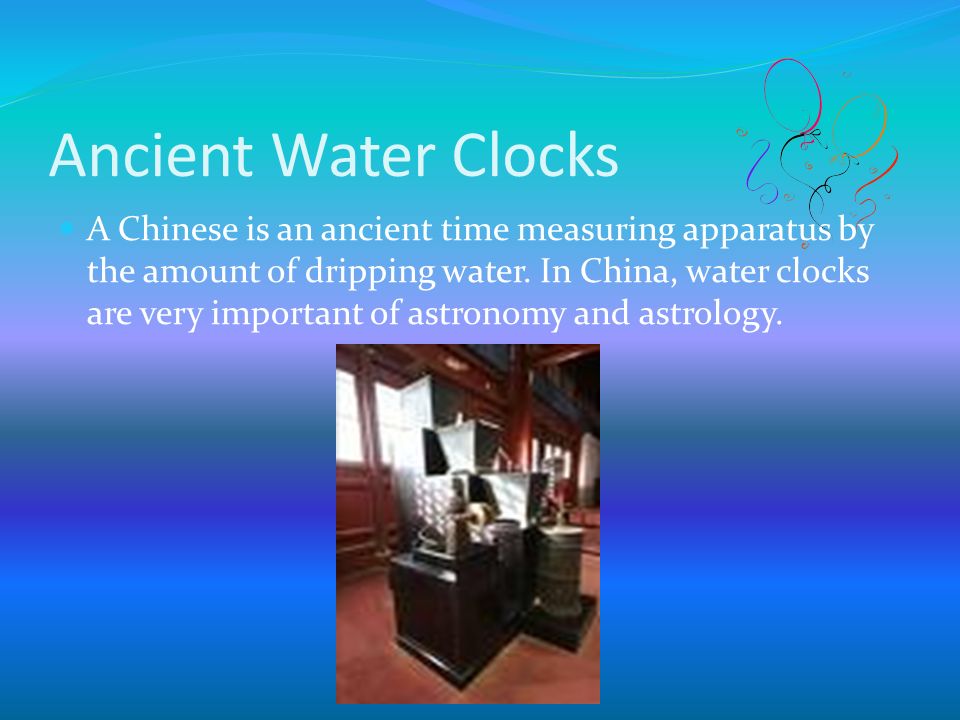 Ancient Water Clocks

A Chinese is an ancient time measuring apparatus by the amount of dripping water. In China, water clocks are very important of astronomy and astrology.